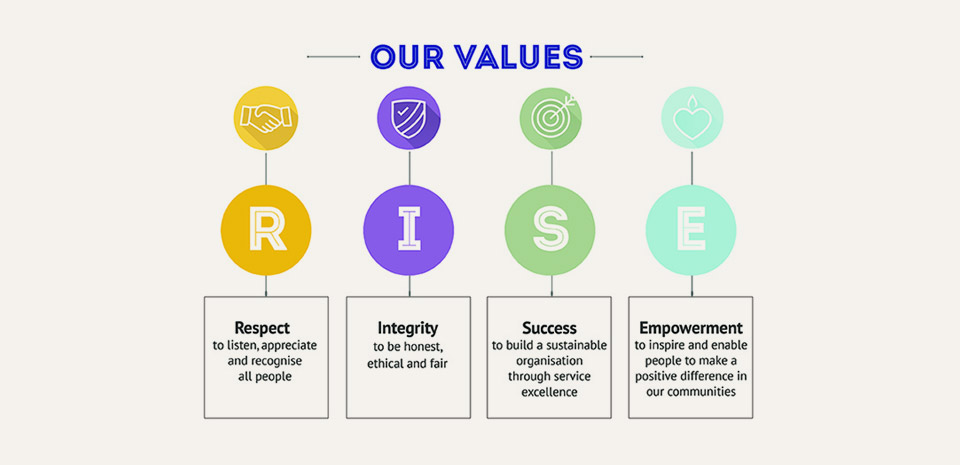 OUR VALUES

R

I

S

E

Respect
to listen, appreciate and recognise all people

Integrity
to be honest, ethical and fair

Success
to build a sustainable organisation through service excellence

Empowerment
to inspire and enable people to make a positive difference in our communities